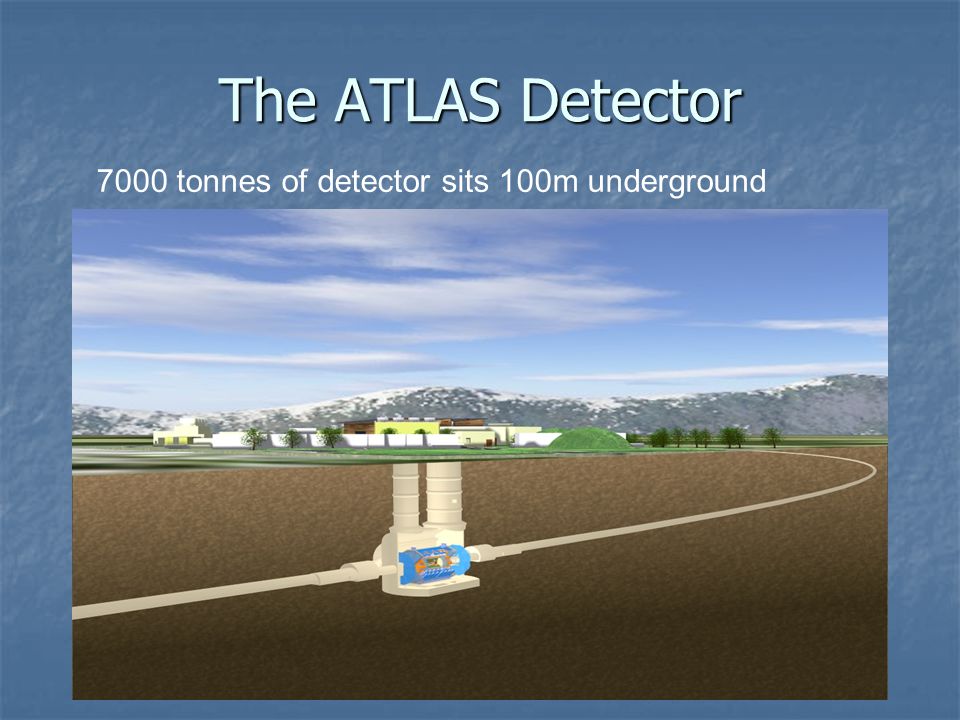 The ATLAS Detector

7000 tonnes of detector sits 100m underground